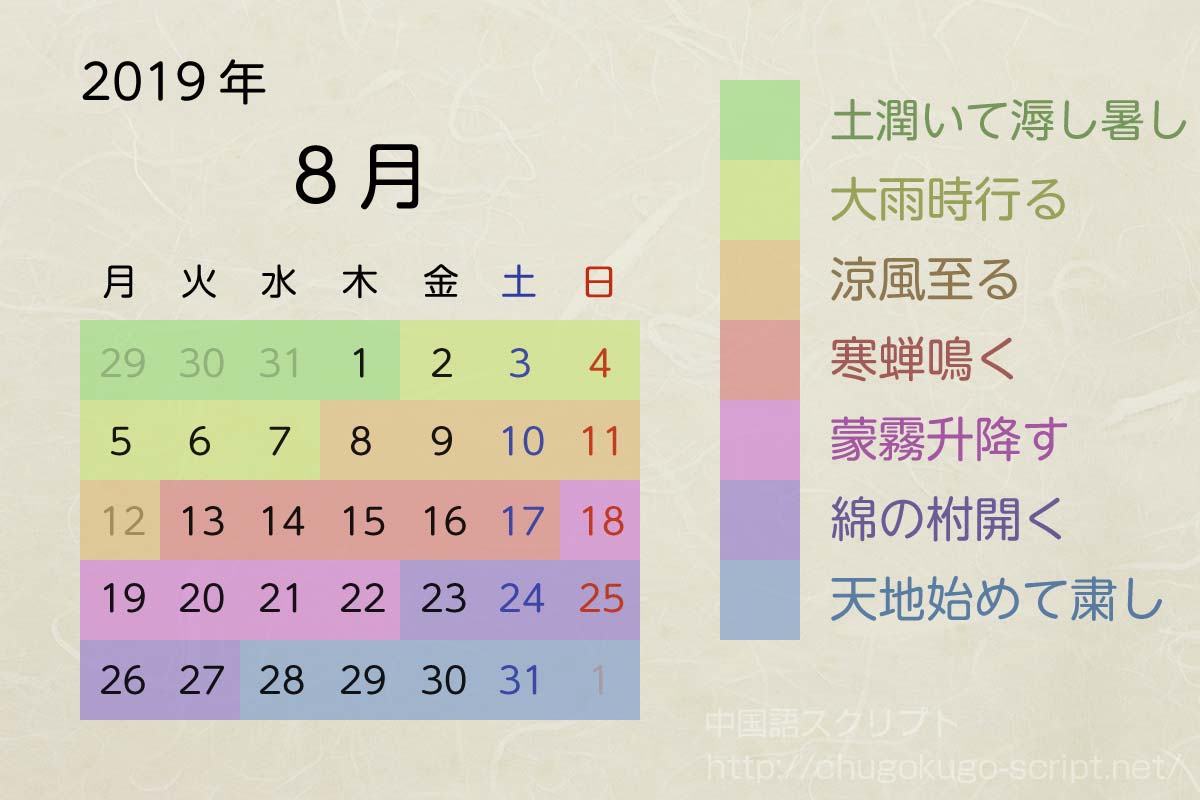 2019年

8月

| 月 | 火 | 水 | 木 | 金 | 土 | 日 |
|---|---|---|---|---|---|---|
| 29 | 30 | 31 | 1 | 2 | 3 | 4 |
| 5 | 6 | 7 | 8 | 9 | 10 | 11 |
| 12 | 13 | 14 | 15 | 16 | 17 | 18 |
| 19 | 20 | 21 | 22 | 23 | 24 | 25 |
| 26 | 27 | 28 | 29 | 30 | 31 | 1 |

土潤いて溽し暑し
大雨時行る
涼風至る
寒蝉鳴く
蒙霧升降す
綿の柎開く
天地始めて粛し

中国語スクリプト
http://chugokugo-script.net/